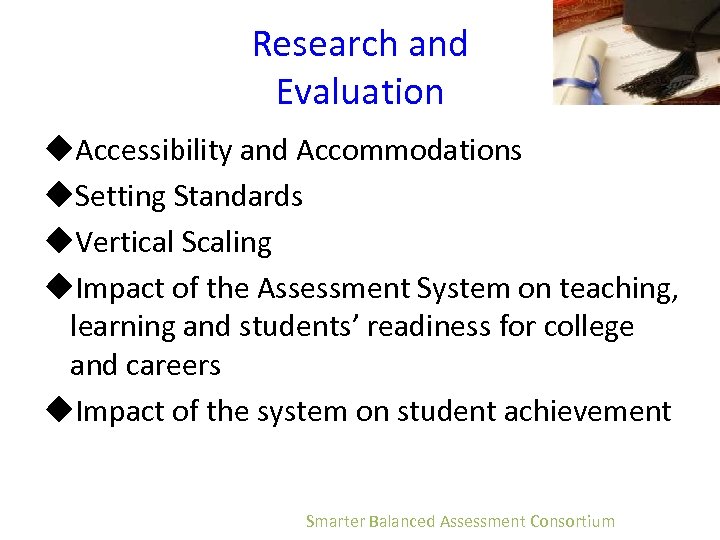 Research and Evaluation

◆Accessibility and Accommodations

◆Setting Standards

◆Vertical Scaling

◆Impact of the Assessment System on teaching, learning and students’ readiness for college and careers

◆Impact of the system on student achievement

Smarter Balanced Assessment Consortium